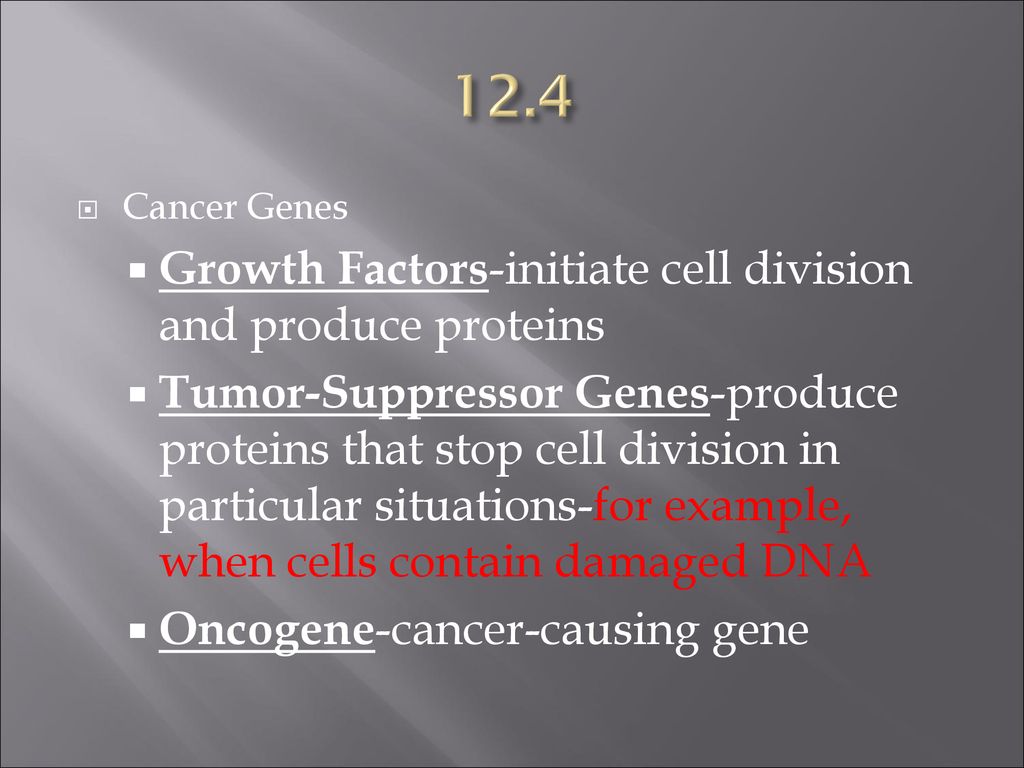 12.4

Cancer Genes

Growth Factors-initiate cell division and produce proteins

Tumor-Suppressor Genes-produce proteins that stop cell division in particular situations-for example, when cells contain damaged DNA

Oncogene-cancer-causing gene